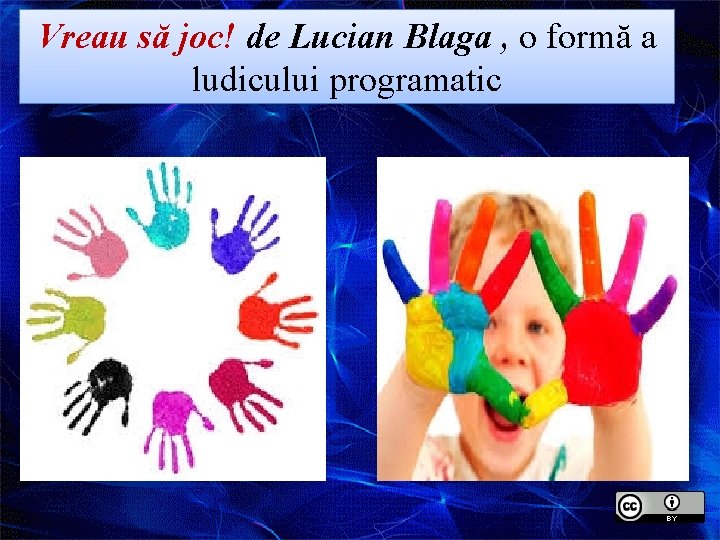 Vreau să joc! de Lucian Blaga , o formă a ludicului programatic

cc BY